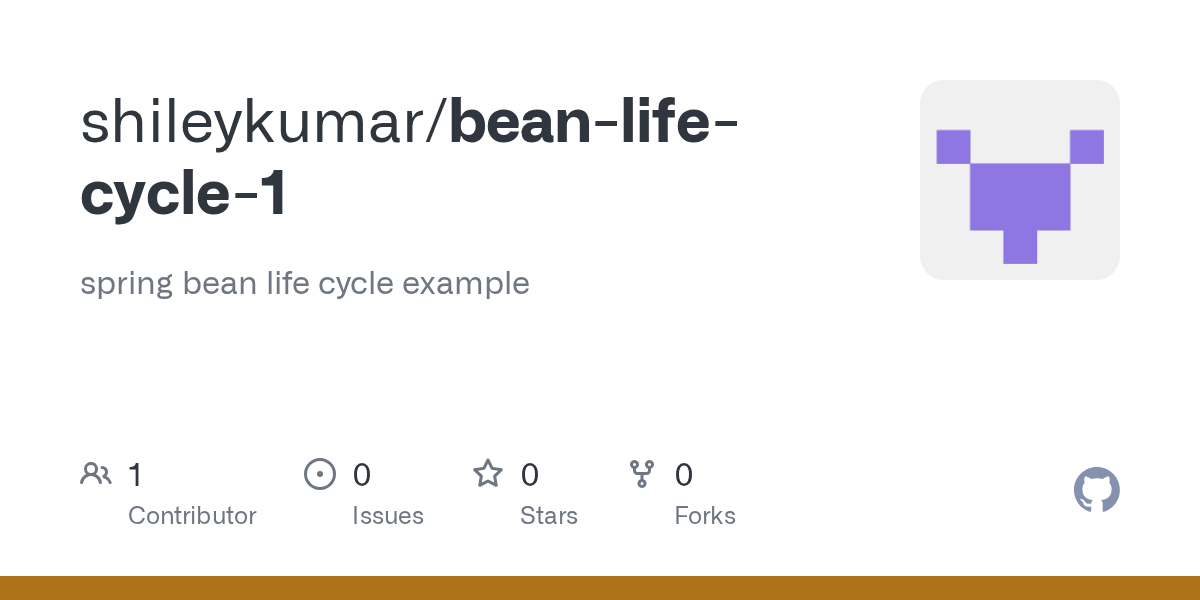 shileykumar/bean-life-cycle-1

spring bean life cycle example

1
Contributor

0
Issues

0
Stars

0
Forks